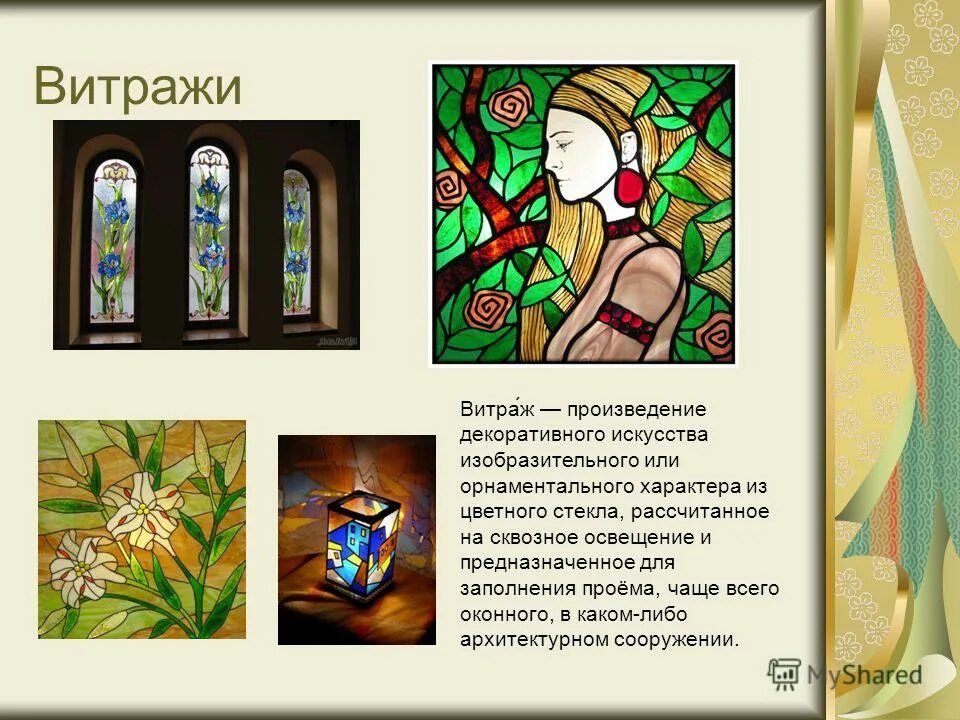 Витражи

Витра́ж — произведение декоративного искусства изобразительного или орнаментального характера из цветного стекла, рассчитанное на сквозное освещение и предназначенное для заполнения проёма, чаще всего оконного, в каком-либо архитектурном сооружении.

MyShared